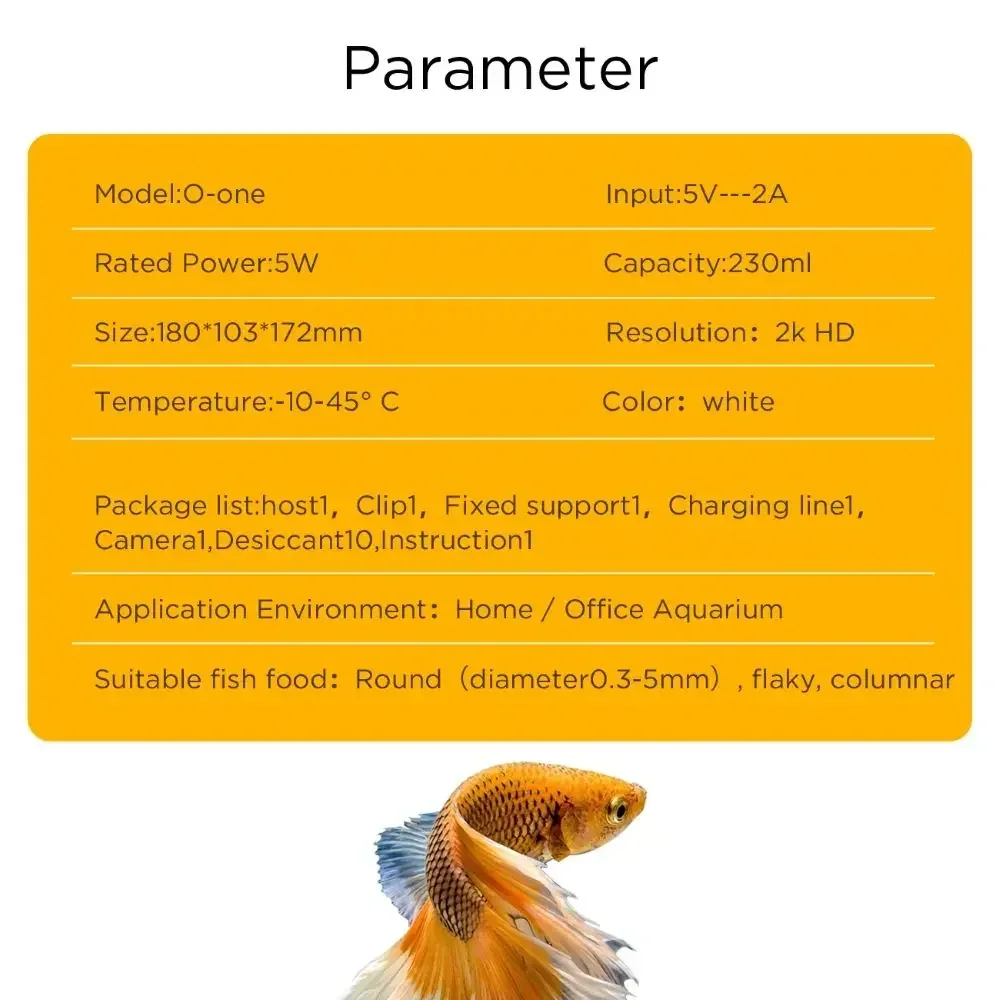 Parameter

| Model:O-one | Input:5V---2A |
|---|---|
| Rated Power:5W | Capacity:230ml |
| Size:180*103*172mm | Resolution：2k HD |
| Temperature:-10-45° C | Color：white |

Package list:host1，Clip1，Fixed support1，Charging line1，Camera1,Desiccant10,Instruction1

Application Environment：Home / Office Aquarium

Suitable fish food：Round（diameter0.3-5mm）, flaky, columnar